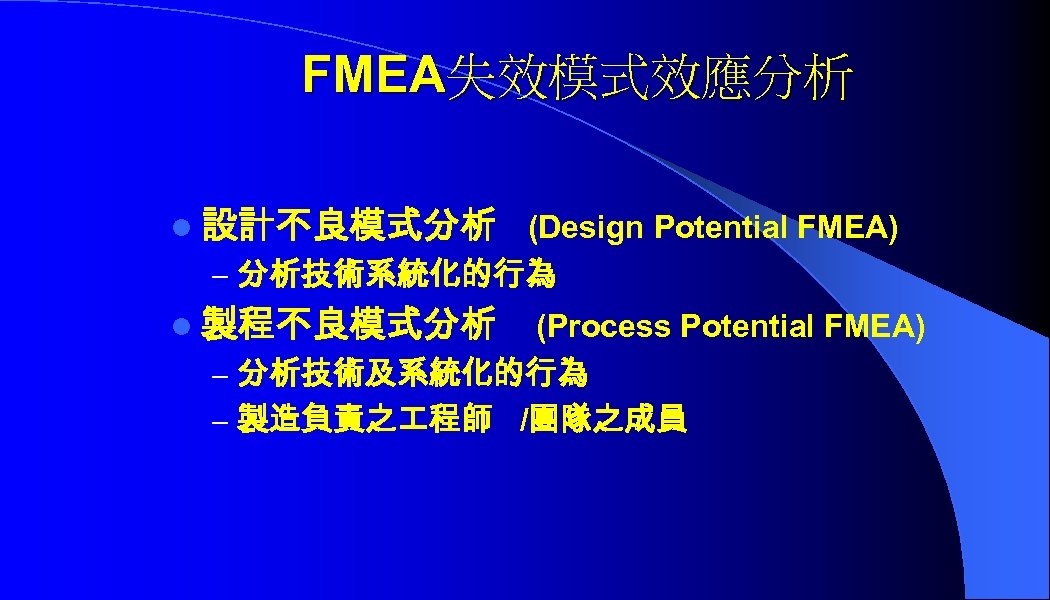 FMEA失效模式效應分析

l 設計不良模式分析 (Design Potential FMEA)

– 分析技術系統化的行為

l 製程不良模式分析 (Process Potential FMEA)

– 分析技術及系統化的行為
– 製造負責之工程師 /團隊之成員